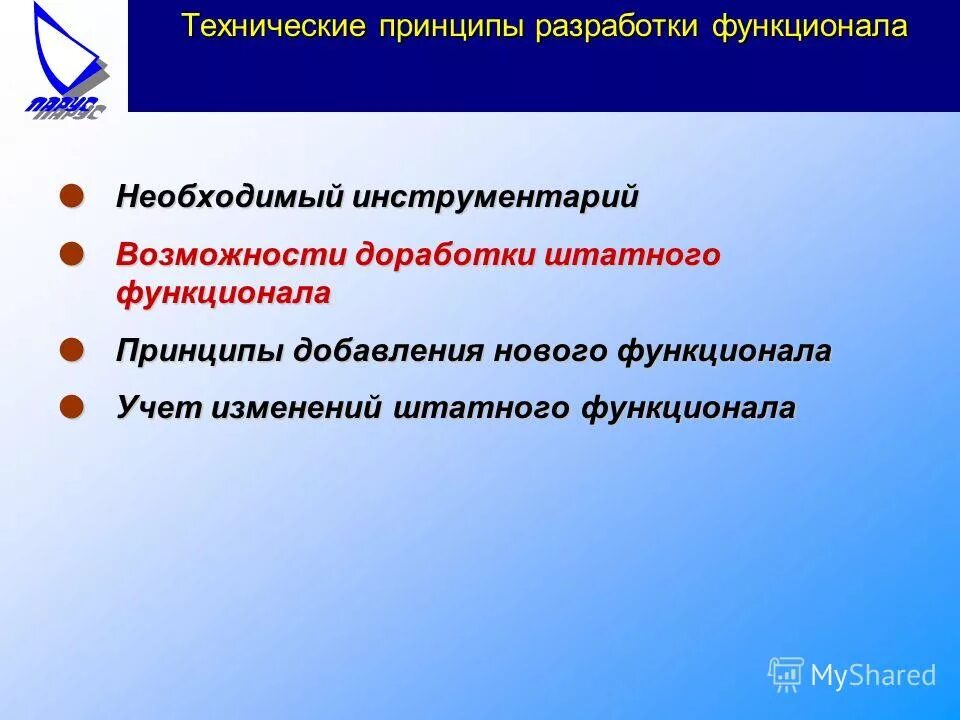 ПАРУС

Технические принципы разработки функционала

Необходимый инструментарий

Возможности доработки штатного функционала

Принципы добавления нового функционала

Учет изменений штатного функционала

MyShared